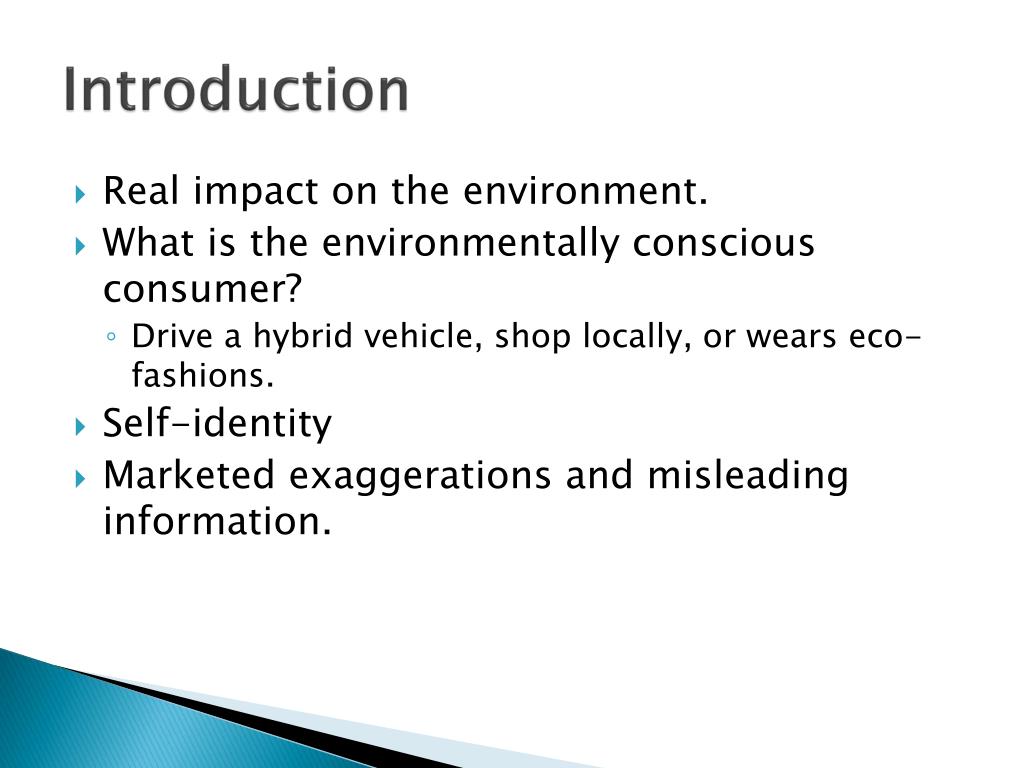 Introduction

Real impact on the environment.

What is the environmentally conscious consumer?

Drive a hybrid vehicle, shop locally, or wears eco-fashions.

Self-identity

Marketed exaggerations and misleading information.